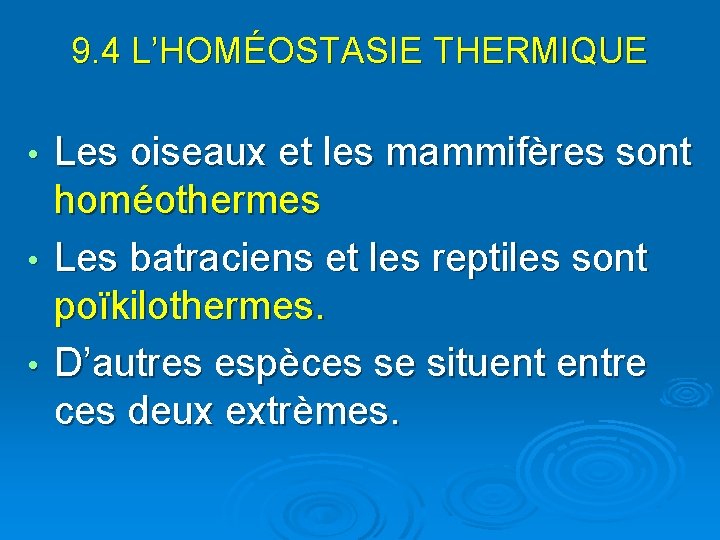 9.4 L'HOMÉOSTASIE THERMIQUE

• Les oiseaux et les mammifères sont homéothermes

• Les batraciens et les reptiles sont poïkilothermes.

• D'autres espèces se situent entre ces deux extrèmes.